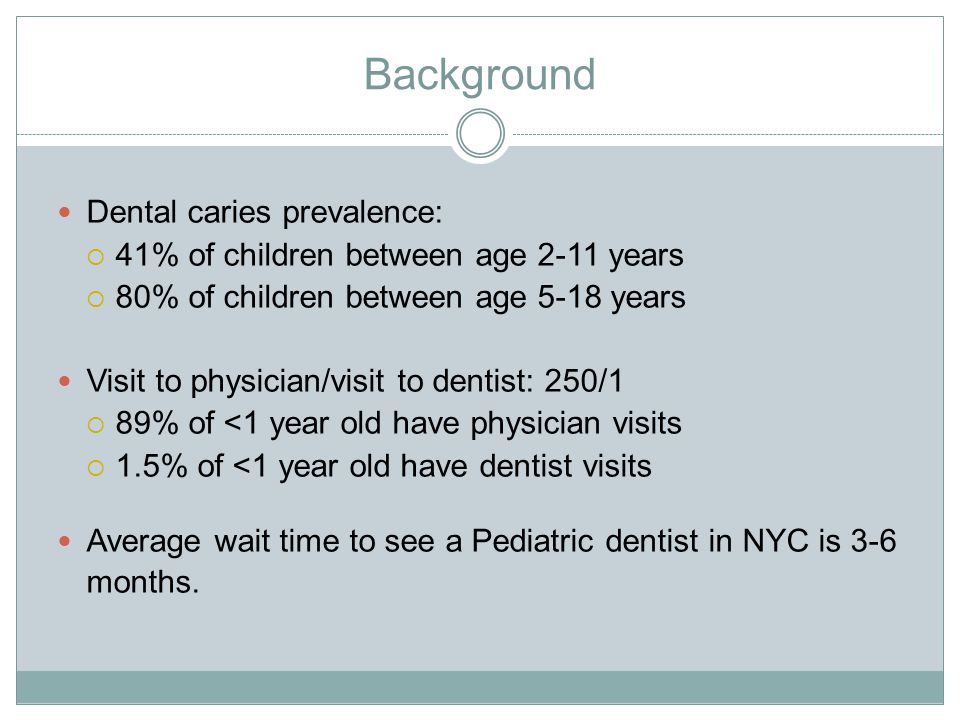 Background

- Dental caries prevalence:
  - 41% of children between age 2-11 years
  - 80% of children between age 5-18 years

- Visit to physician/visit to dentist: 250/1
  - 89% of <1 year old have physician visits
  - 1.5% of <1 year old have dentist visits

- Average wait time to see a Pediatric dentist in NYC is 3-6 months.